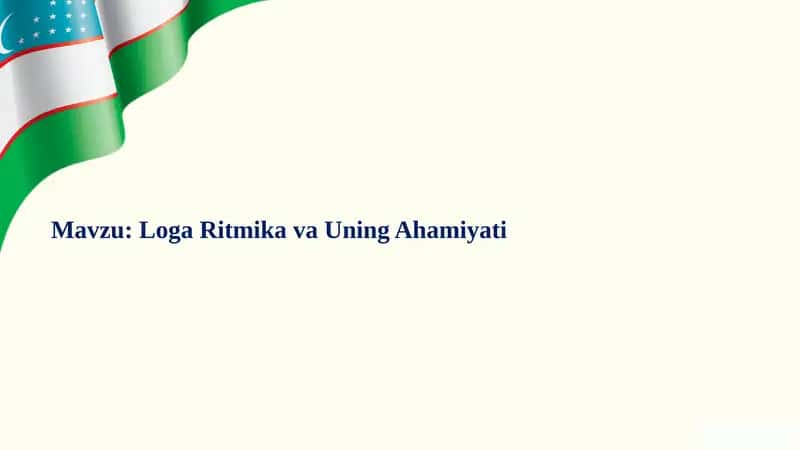 Mavzu: Loga Ritmika va Uning Ahamiyati